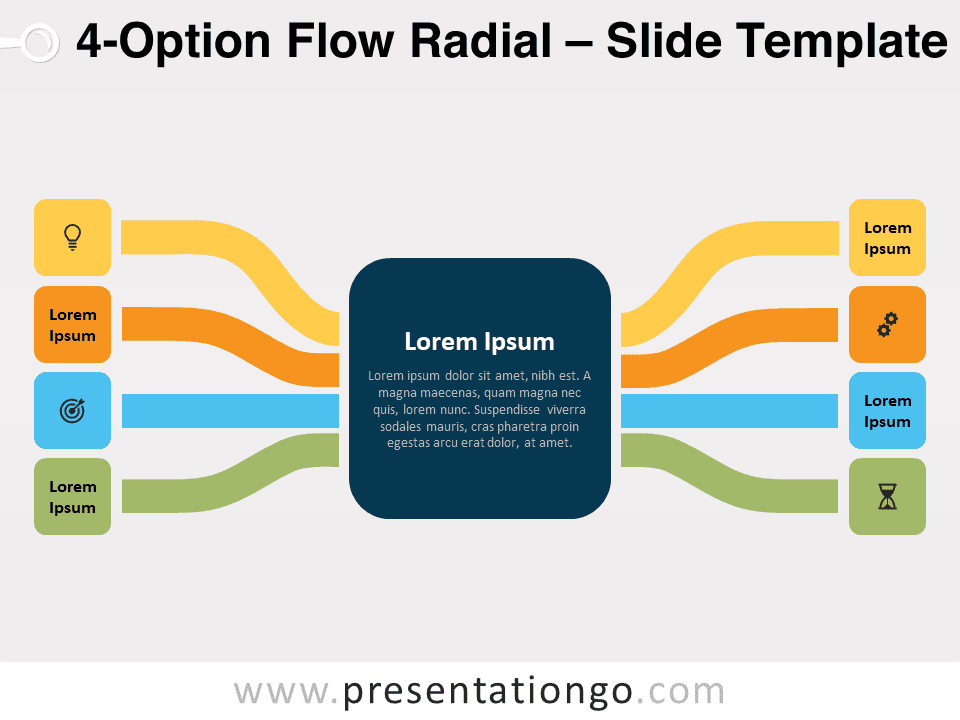 4-Option Flow Radial – Slide Template

Lorem Ipsum

Lorem Ipsum

Lorem Ipsum

Lorem ipsum dolor sit amet, nibh est. A magna maecenas, quam magna nec quis, lorem nunc. Suspendisse viverra sodales mauris, cras pharetra proin egestas arcu erat dolor, at amet.

Lorem Ipsum

Lorem Ipsum

www.presentationgo.com